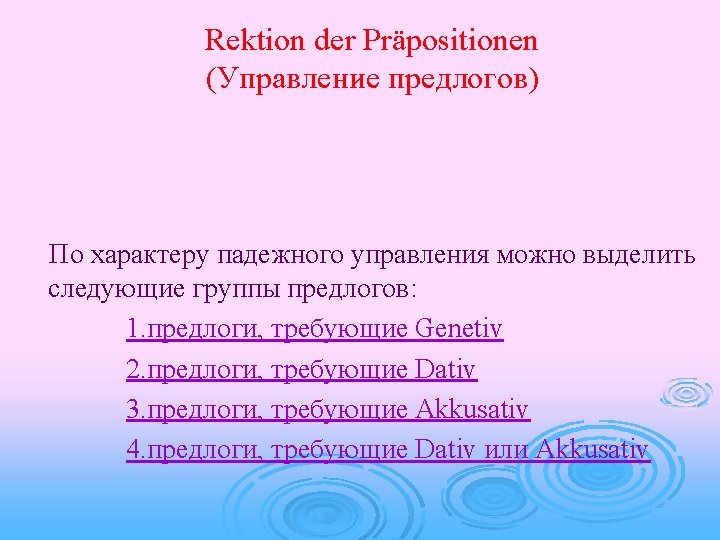 Rektion der Präpositionen
(Управление предлогов)

По характеру падежного управления можно выделить следующие группы предлогов:

1.предлоги, требующие Genetiv

2.предлоги, требующие Dativ

3.предлоги, требующие Akkusativ

4.предлоги, требующие Dativ или Akkusativ